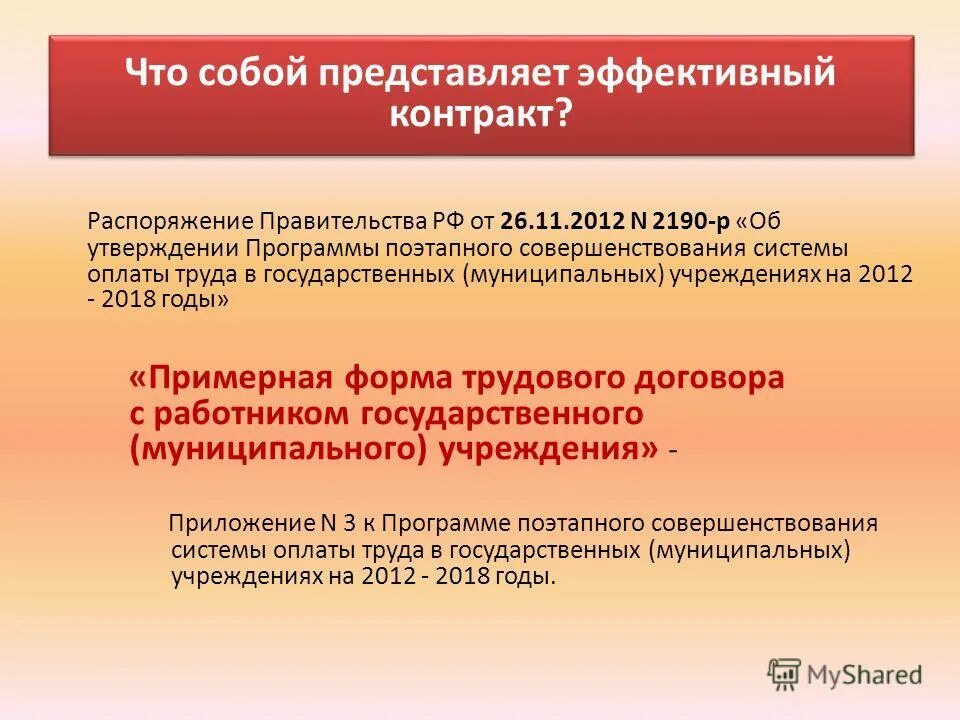 Что собой представляет эффективный контракт?

Распоряжение Правительства РФ от 26.11.2012 N 2190-р «Об утверждении Программы поэтапного совершенствования системы оплаты труда в государственных (муниципальных) учреждениях на 2012 - 2018 годы»

«Примерная форма трудового договора с работником государственного (муниципального) учреждения» -

Приложение N 3 к Программе поэтапного совершенствования системы оплаты труда в государственных (муниципальных) учреждениях на 2012 - 2018 годы.

MyShared